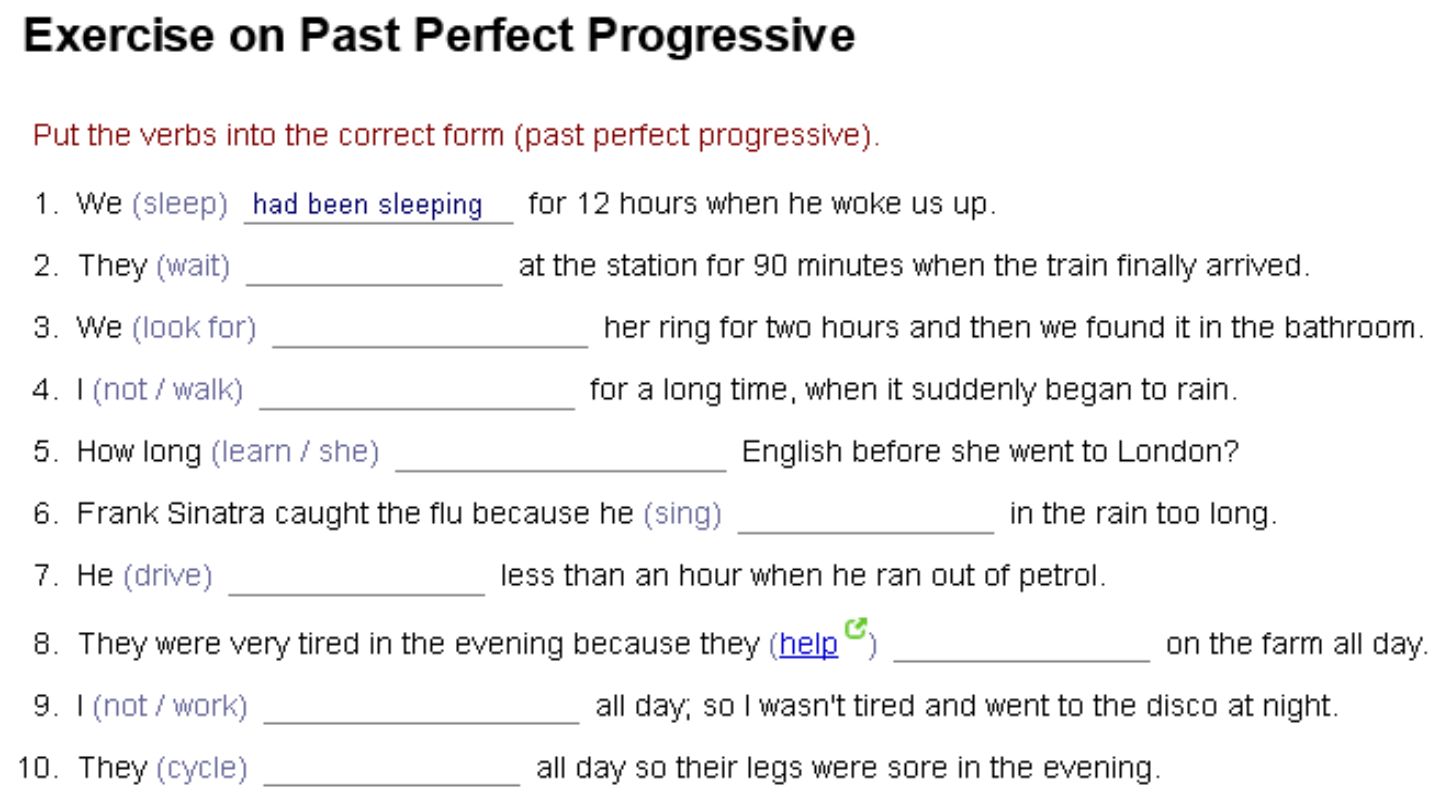 Exercise on Past Perfect Progressive

Put the verbs into the correct form (past perfect progressive).

1. We (sleep) had been sleeping for 12 hours when he woke us up.
2. They (wait) ________ at the station for 90 minutes when the train finally arrived.
3. We (look for) ________ her ring for two hours and then we found it in the bathroom.
4. I (not / walk) ________ for a long time, when it suddenly began to rain.
5. How long (learn / she) ________ English before she went to London?
6. Frank Sinatra caught the flu because he (sing) ________ in the rain too long.
7. He (drive) ________ less than an hour when he ran out of petrol.
8. They were very tired in the evening because they (help) ________ on the farm all day.
9. I (not / work) ________ all day; so I wasn't tired and went to the disco at night.
10. They (cycle) ________ all day so their legs were sore in the evening.